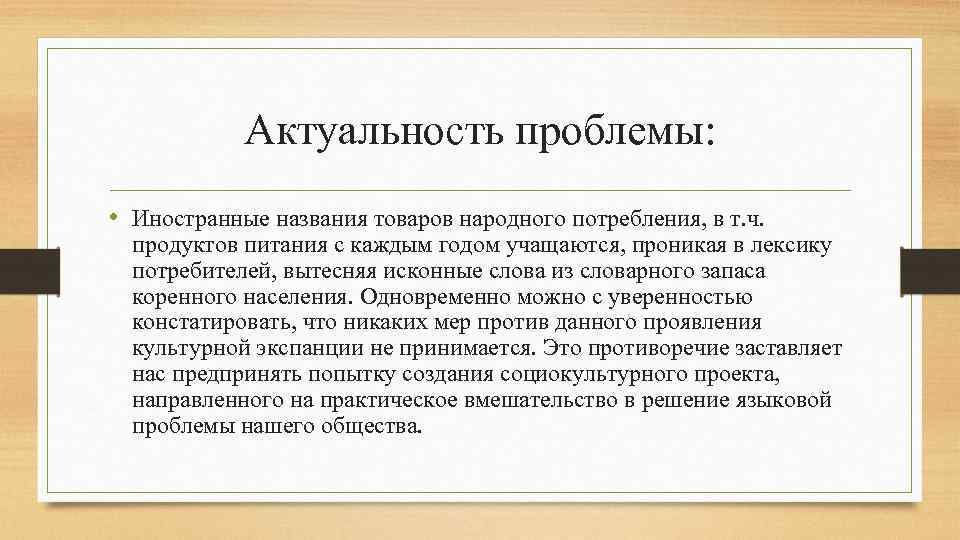 Актуальность проблемы:

• Иностранные названия товаров народного потребления, в т.ч. продуктов питания с каждым годом учащаются, проникая в лексику потребителей, вытесняя исконные слова из словарного запаса коренного населения. Одновременно можно с уверенностью констатировать, что никаких мер против данного проявления культурной экспанции не принимается. Это противоречие заставляет нас предпринять попытку создания социокультурного проекта, направленного на практическое вмешательство в решение языковой проблемы нашего общества.